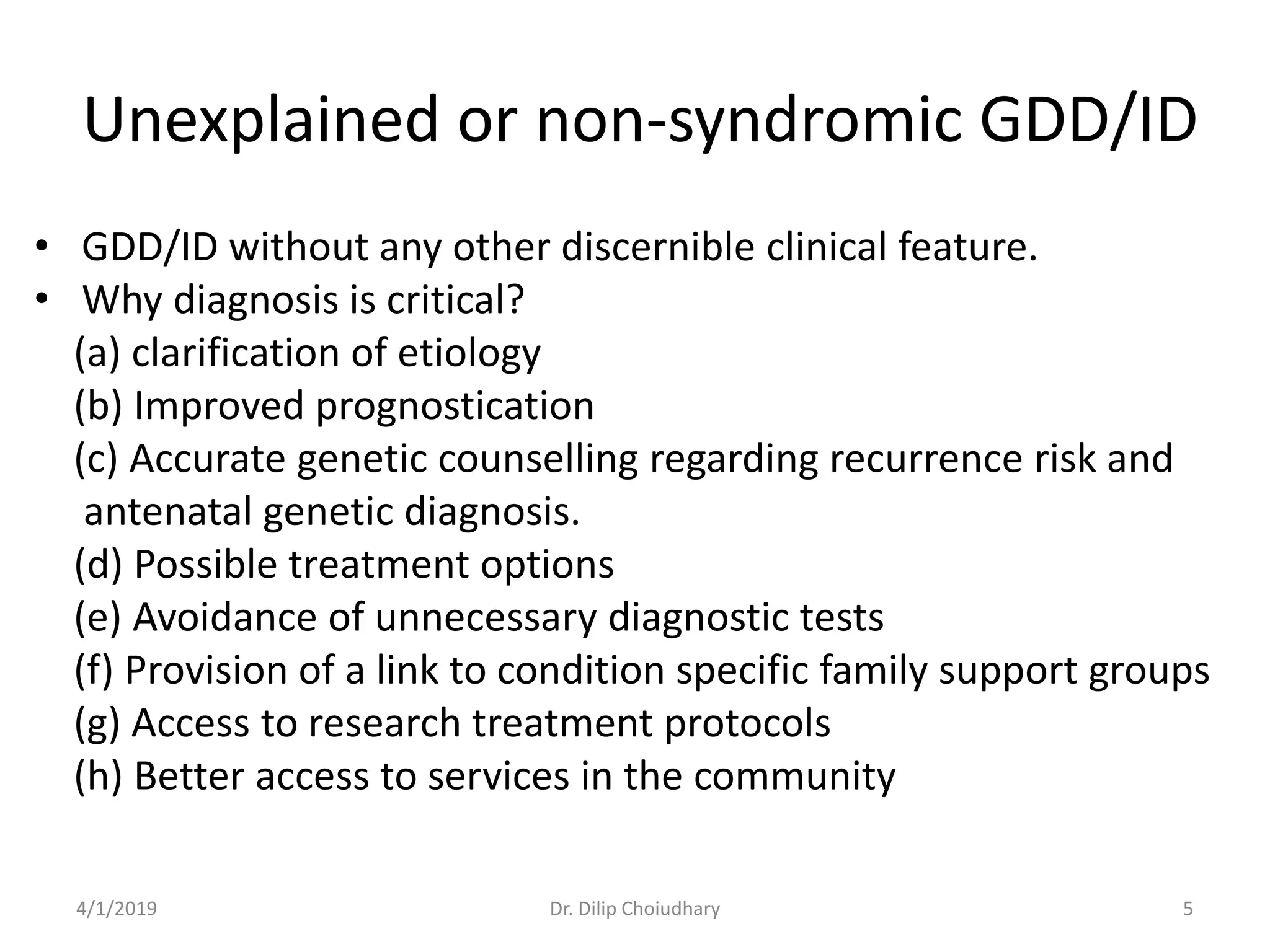 Unexplained or non-syndromic GDD/ID

• GDD/ID without any other discernible clinical feature.
• Why diagnosis is critical?
(a) clarification of etiology
(b) Improved prognostication
(c) Accurate genetic counselling regarding recurrence risk and antenatal genetic diagnosis.
(d) Possible treatment options
(e) Avoidance of unnecessary diagnostic tests
(f) Provision of a link to condition specific family support groups
(g) Access to research treatment protocols
(h) Better access to services in the community

4/1/2019
Dr. Dilip Choiudhary
5